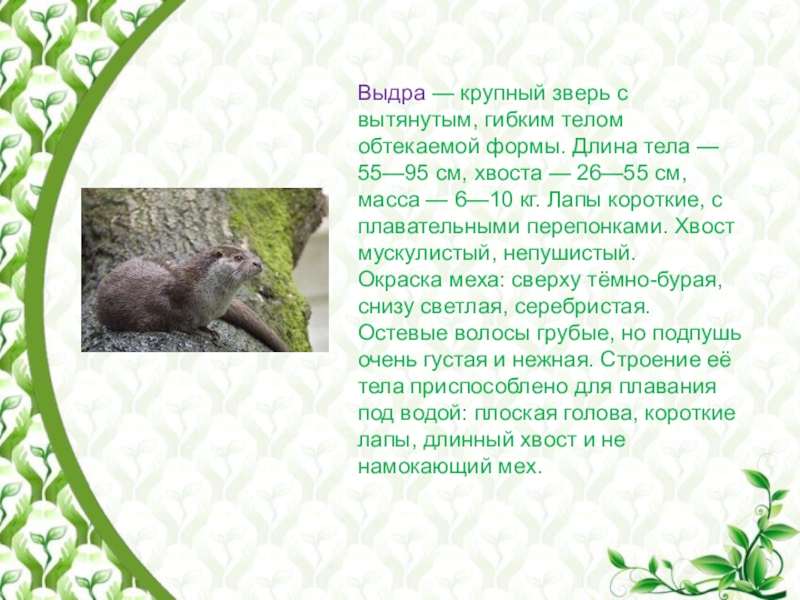 Выдра — крупный зверь с вытянутым, гибким телом обтекаемой формы. Длина тела — 55—95 см, хвоста — 26—55 см, масса — 6—10 кг. Лапы короткие, с плавательными перепонками. Хвост мускулистый, непушистый. Окраска меха: сверху тёмно-бурая, снизу светлая, серебристая. Остевые волосы грубые, но подпушь очень густая и нежная. Строение её тела приспособлено для плавания под водой: плоская голова, короткие лапы, длинный хвост и не намокающий мех.